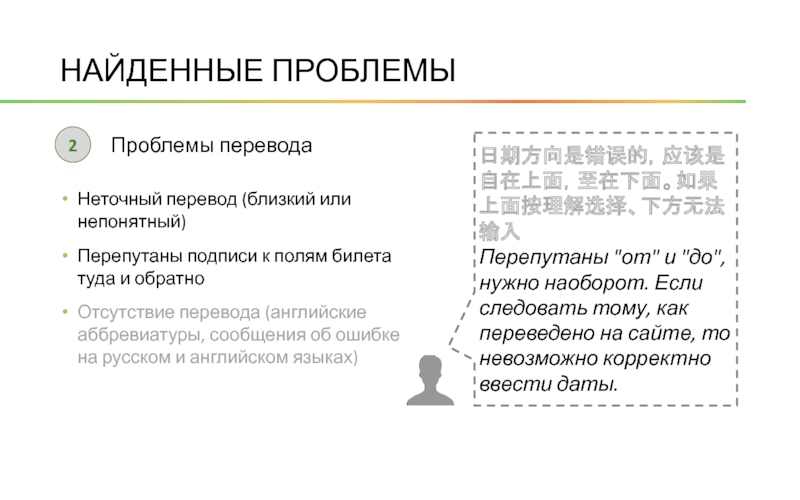 НАЙДЕННЫЕ ПРОБЛЕМЫ

2 Проблемы перевода

• Неточный перевод (близкий или непонятный)

• Перепутаны подписи к полям билета туда и обратно

• Отсутствие перевода (английские аббревиатуры, сообщения об ошибке на русском и английском языках)

日期方向是错误的，应该是自在上面，至在下面。如果上面按理解选择、下方无法输入

Перепутаны "от" и "до", нужно наоборот. Если следовать тому, как переведено на сайте, то невозможно корректно ввести даты.